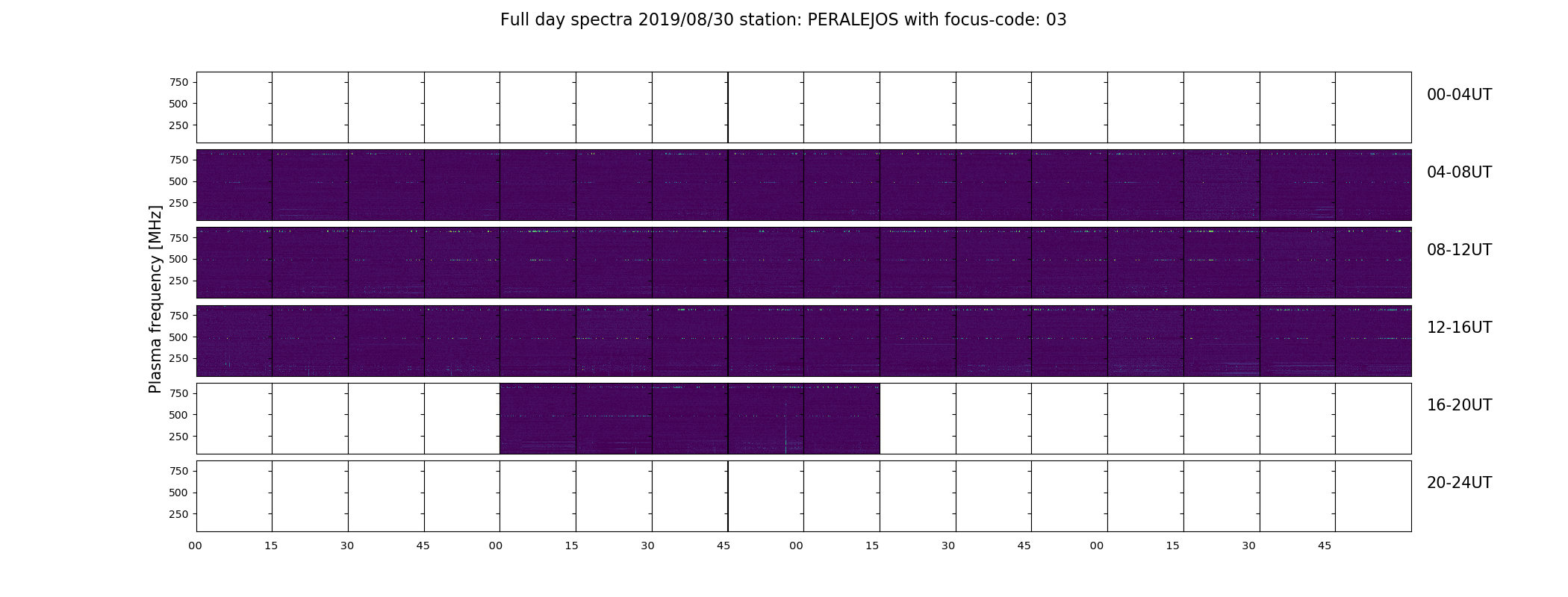 Full day spectra 2019/08/30 station: PERALEJOS with focus-code: 03

Plasma frequency [MHz]

750
500
250
00-04UT

750
500
250
04-08UT

750
500
250
08-12UT

750
500
250
12-16UT

750
500
250
16-20UT

750
500
250
20-24UT

00 15 30 45 00 15 30 45 00 15 30 45 00 15 30 45